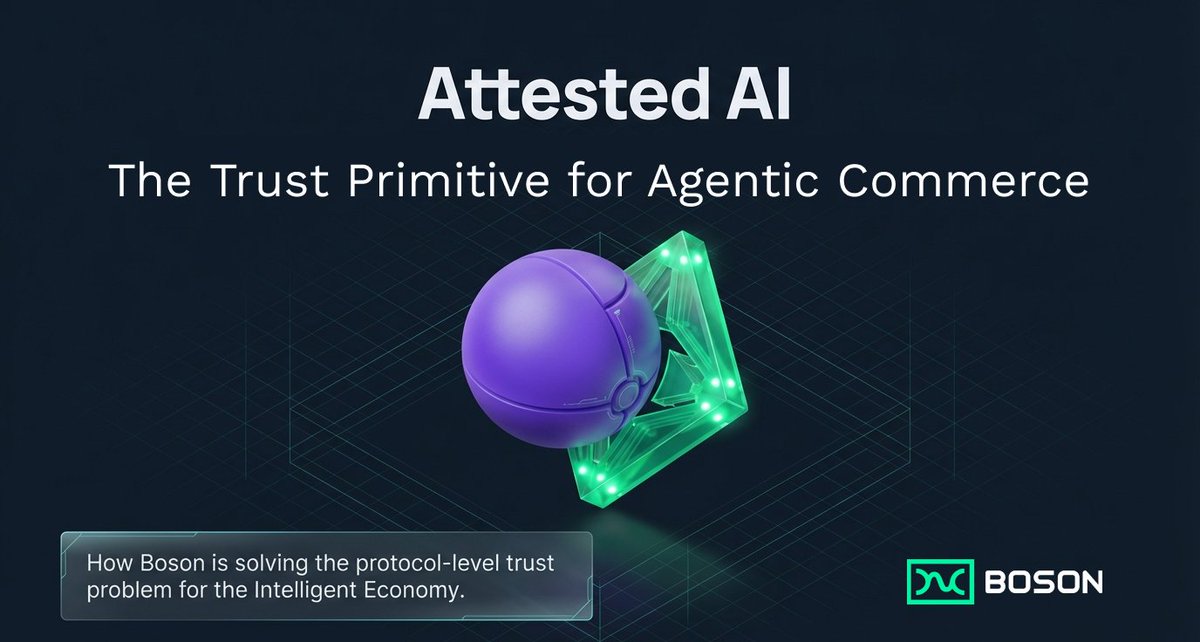 Attested AI

The Trust Primitive for Agentic Commerce

How Boson is solving the protocol-level trust problem for the Intelligent Economy.

BOSON